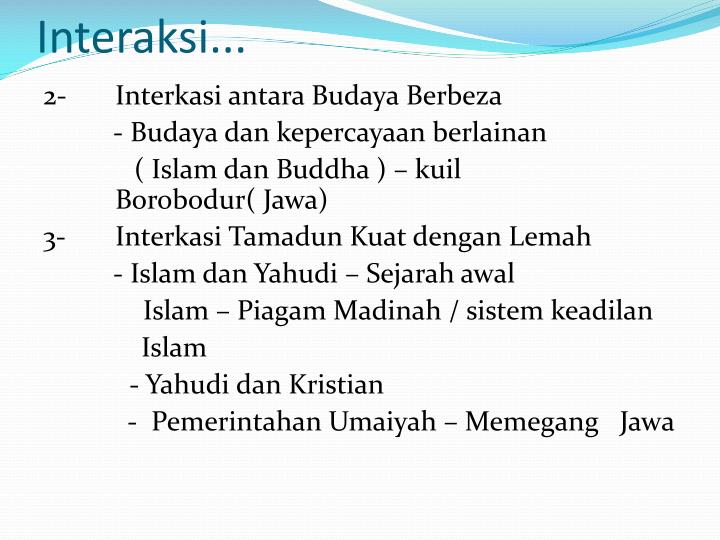 Interaksi...

2- Interkasi antara Budaya Berbeza
- Budaya dan kepercayaan berlainan ( Islam dan Buddha ) – kuil Borobodur( Jawa)

3- Interkasi Tamadun Kuat dengan Lemah
- Islam dan Yahudi – Sejarah awal Islam – Piagam Madinah / sistem keadilan Islam
- Yahudi dan Kristian
- Pemerintahan Umaiyah – Memegang Jawa